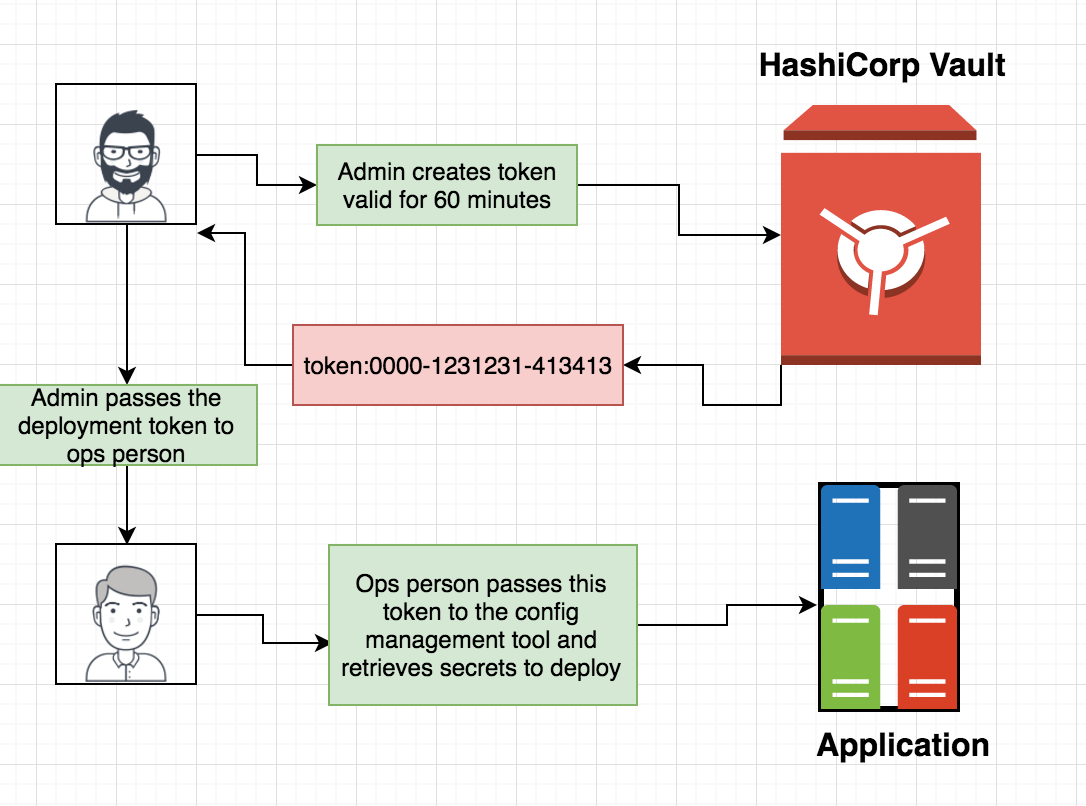 HashiCorp Vault

Admin creates token valid for 60 minutes

token:0000-1231231-413413

Admin passes the deployment token to ops person

Ops person passes this token to the config management tool and retrieves secrets to deploy

Application